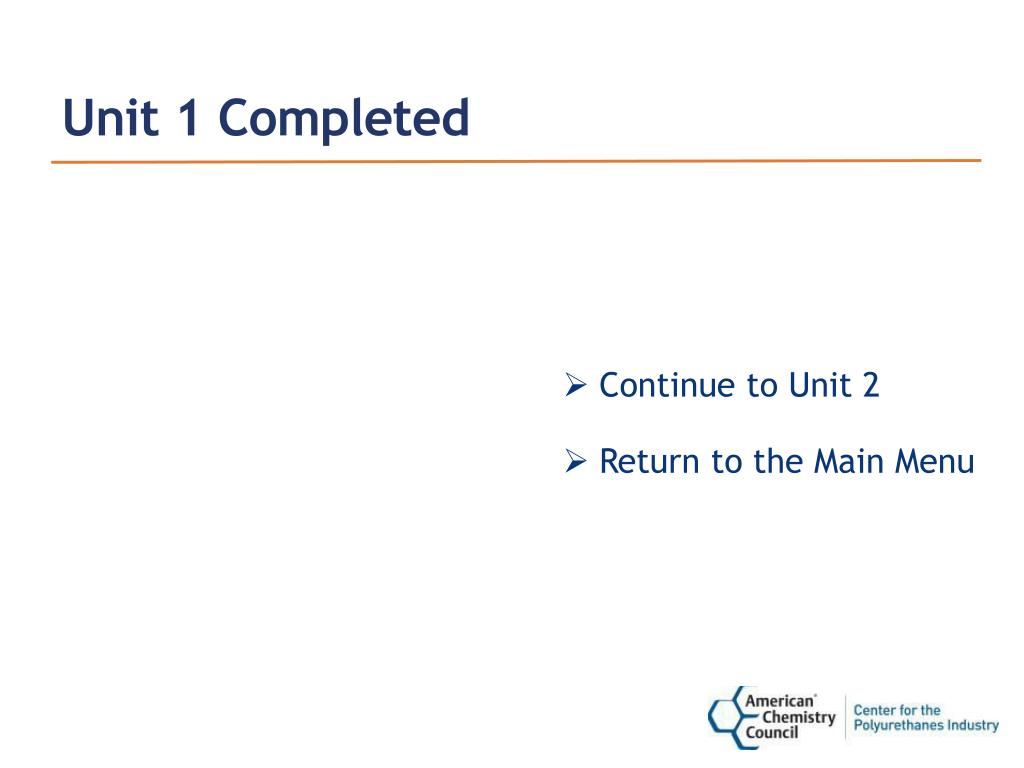 Unit 1 Completed

➢ Continue to Unit 2

➢ Return to the Main Menu

American® Chemistry Council

Center for the Polyurethanes Industry